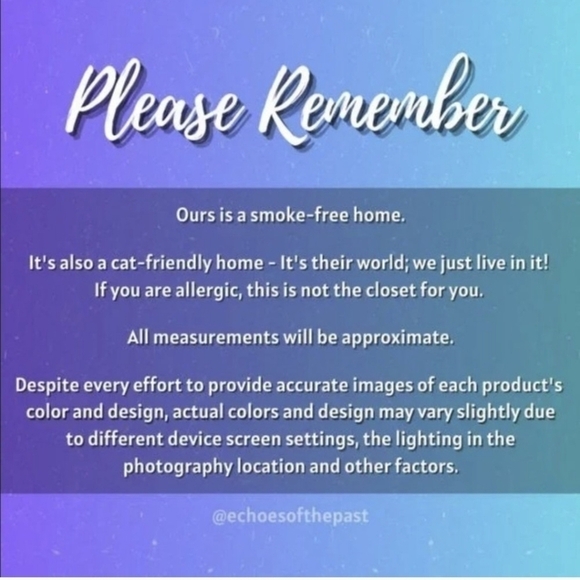 Please Remember

Ours is a smoke-free home.

It's also a cat-friendly home - It's their world; we just live in it! If you are allergic, this is not the closet for you.

All measurements will be approximate.

Despite every effort to provide accurate images of each product's color and design, actual colors and design may vary slightly due to different device screen settings, the lighting in the photography location and other factors.

@echoesofthepast